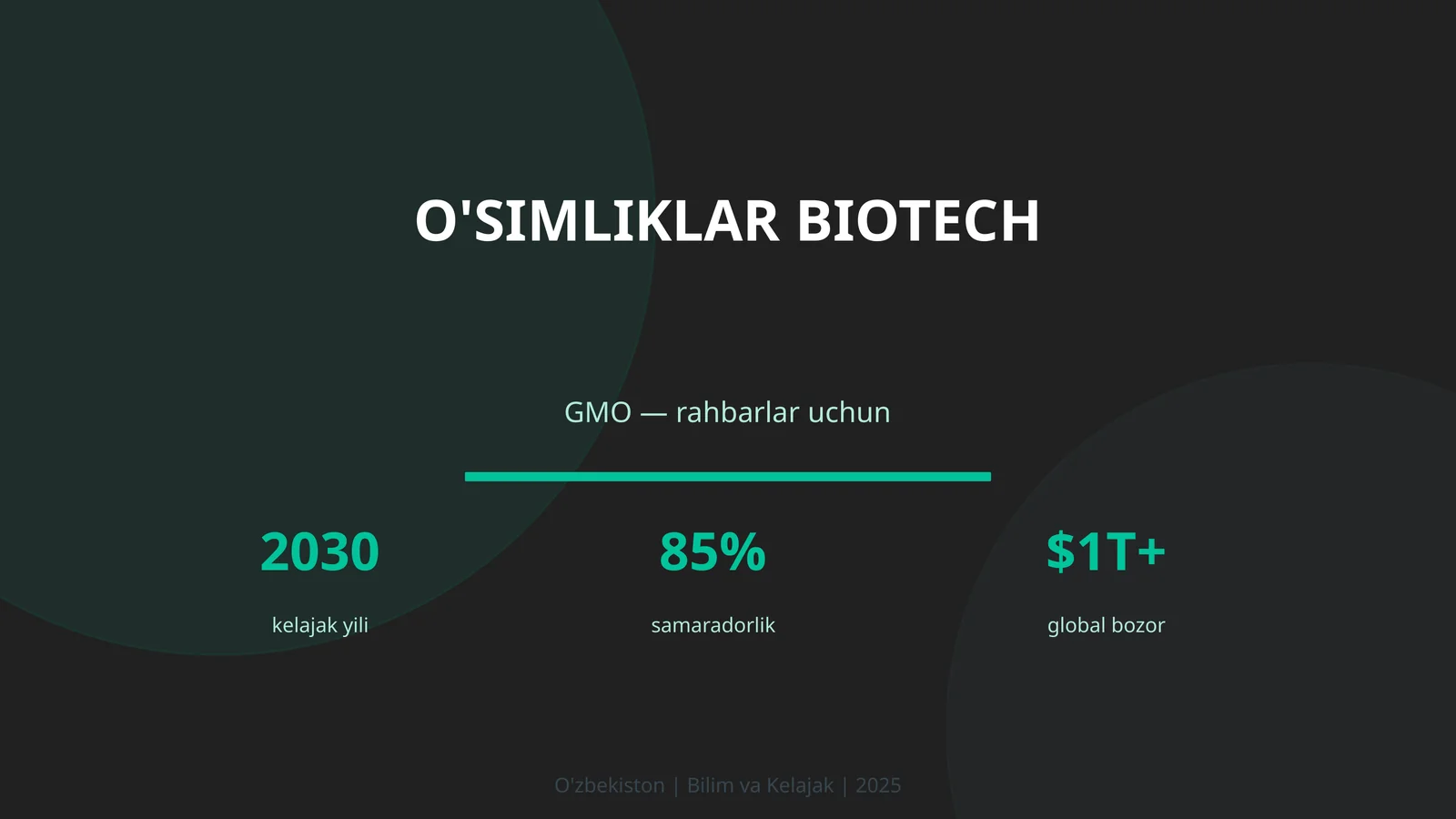 O'SIMLIKLAR BIOTECH

GMO — rahbarlar uchun

2030

kelajak yili

85%

samaradorlik

\$1T+

global bozor

O'zbekiston | Bilim va Kelajak | 2025